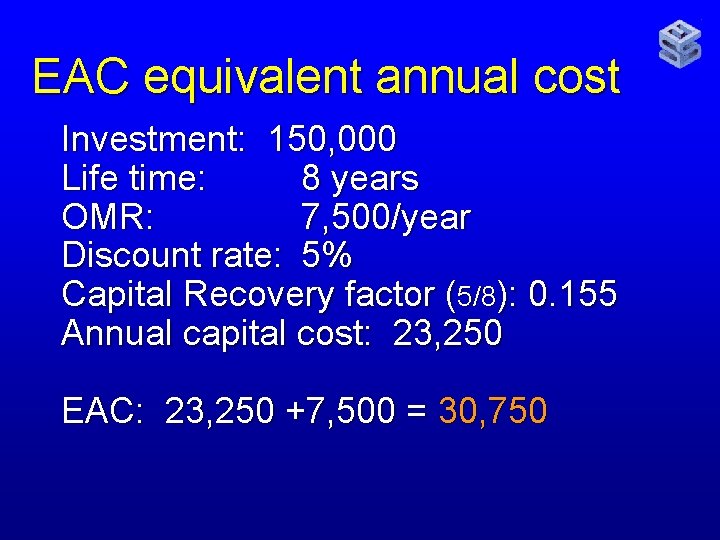 EAC equivalent annual cost

Investment: 150,000
Life time: 8 years
OMR: 7,500/year
Discount rate: 5%
Capital Recovery factor (5/8): 0.155
Annual capital cost: 23,250

EAC: 23,250 +7,500 = 30,750